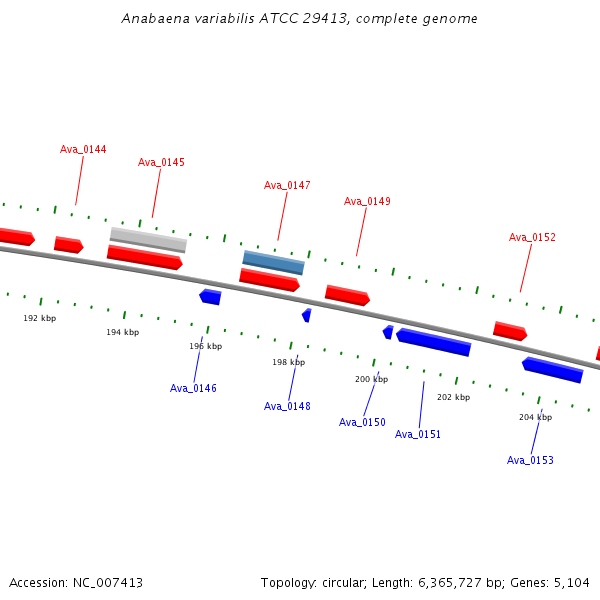 Anabaena variabilis ATCC 29413, complete genome

Ava_0144
Ava_0145
Ava_0147
Ava_0149
Ava_0152

192 kbp
194 kbp
196 kbp
198 kbp
200 kbp
202 kbp
204 kbp

Ava_0146
Ava_0148
Ava_0150
Ava_0151
Ava_0153

Accession: NC_007413

Topology: circular; Length: 6,365,727 bp; Genes: 5,104